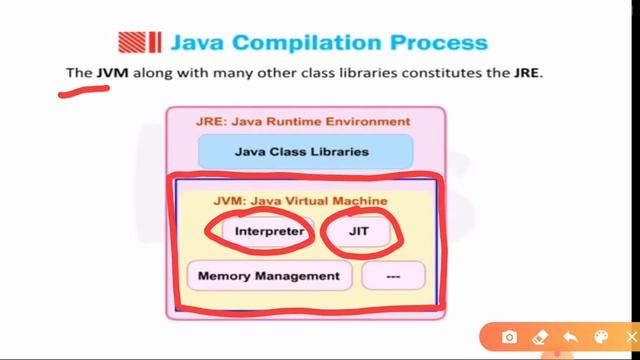 Java Compilation Process

The JVM along with many other class libraries constitutes the JRE.

JRE: Java Runtime Environment

Java Class Libraries

JVM: Java Virtual Machine

Interpreter

JIT

Memory Management

---